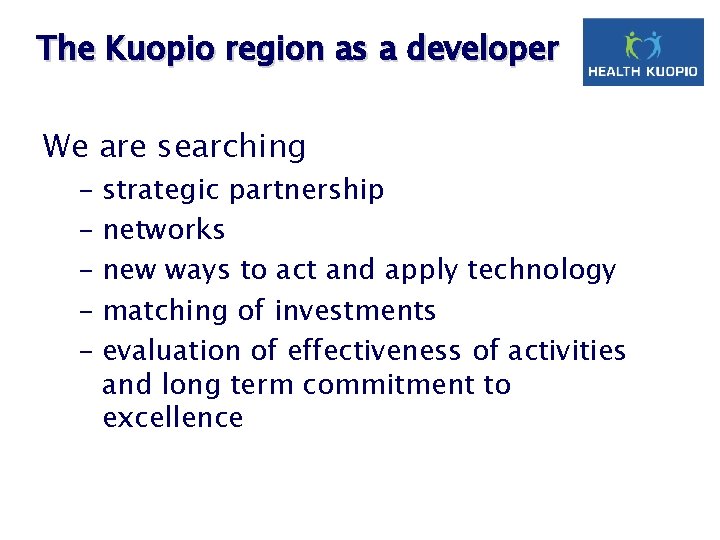 The Kuopio region as a developer

HEALTH KUOPIO

We are searching

– strategic partnership
– networks
– new ways to act and apply technology
– matching of investments
– evaluation of effectiveness of activities and long term commitment to excellence